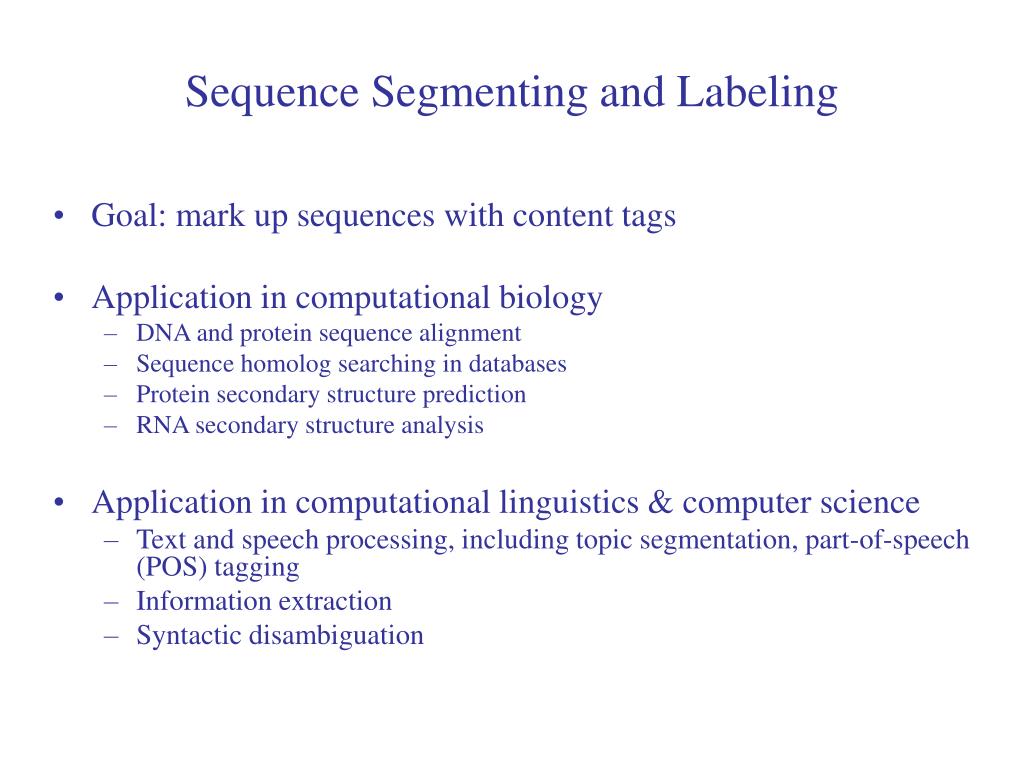 Sequence Segmenting and Labeling

• Goal: mark up sequences with content tags

• Application in computational biology
– DNA and protein sequence alignment
– Sequence homolog searching in databases
– Protein secondary structure prediction
– RNA secondary structure analysis

• Application in computational linguistics & computer science
– Text and speech processing, including topic segmentation, part-of-speech (POS) tagging
– Information extraction
– Syntactic disambiguation